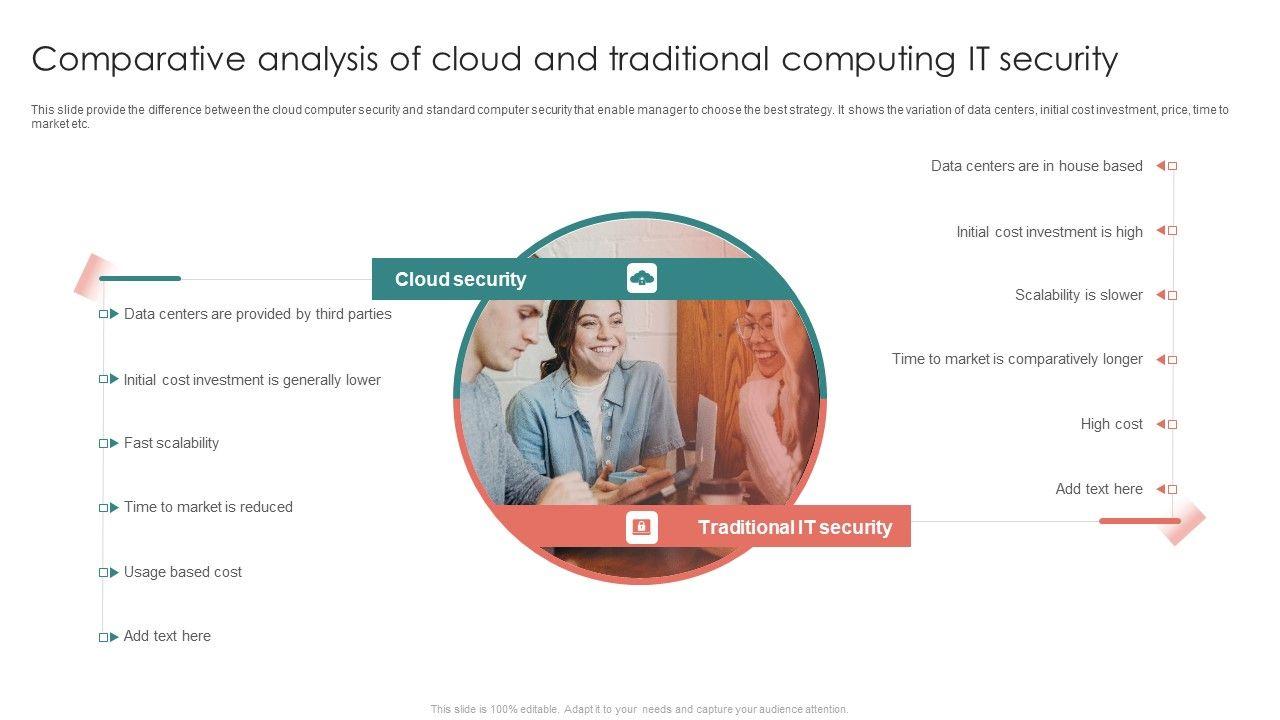 Comparative analysis of cloud and traditional computing IT security

This slide provide the difference between the cloud computer security and standard computer security that enable manager to choose the best strategy. It shows the variation of data centers, initial cost investment, price, time to market etc.

Cloud security

Data centers are provided by third parties

Initial cost investment is generally lower

Fast scalability

Time to market is reduced

Usage based cost

Add text here

Traditional IT security

Data centers are in house based

Initial cost investment is high

Scalability is slower

Time to market is comparatively longer

High cost

Add text here

This slide is 100% editable. Adapt it to your needs and capture your audience attention.